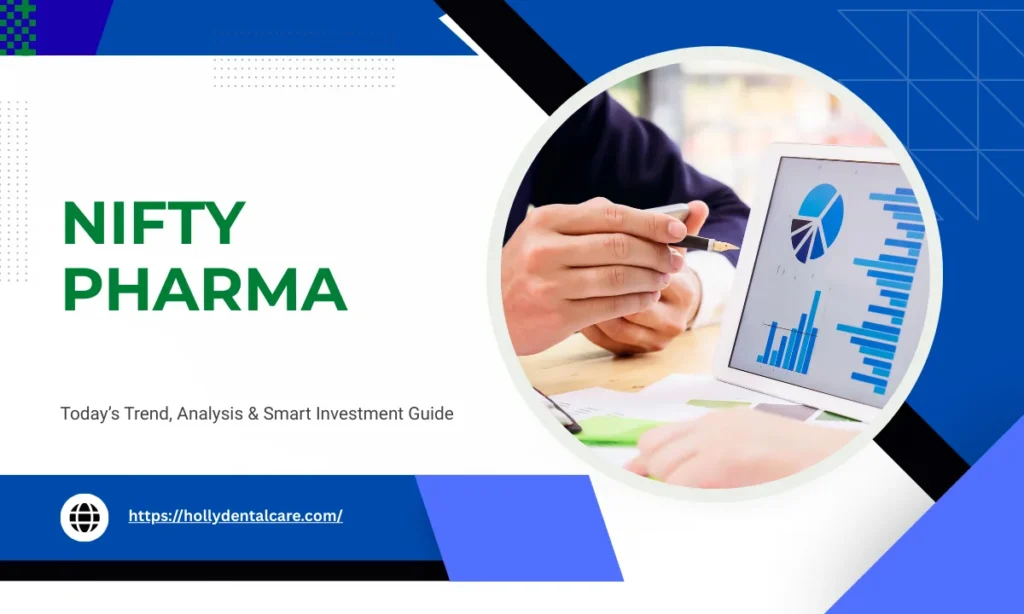 NIFTY PHARMA

Today's Trend, Analysis & Smart Investment Guide

https://hollydentalcare.com/